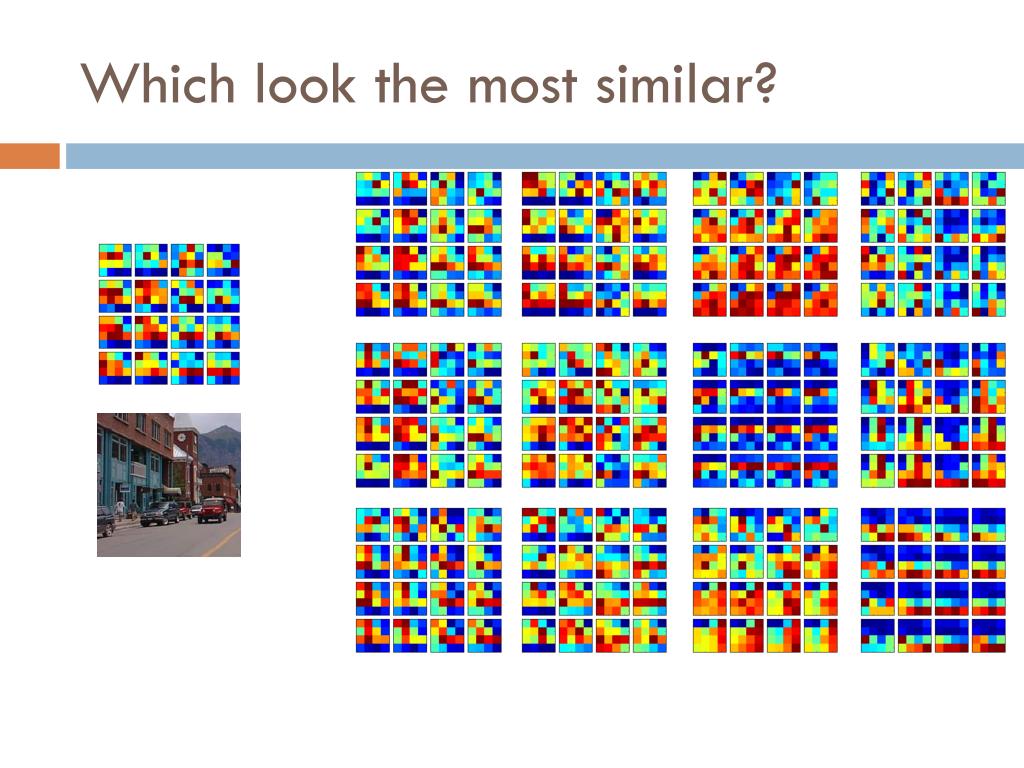 Which look the most similar?